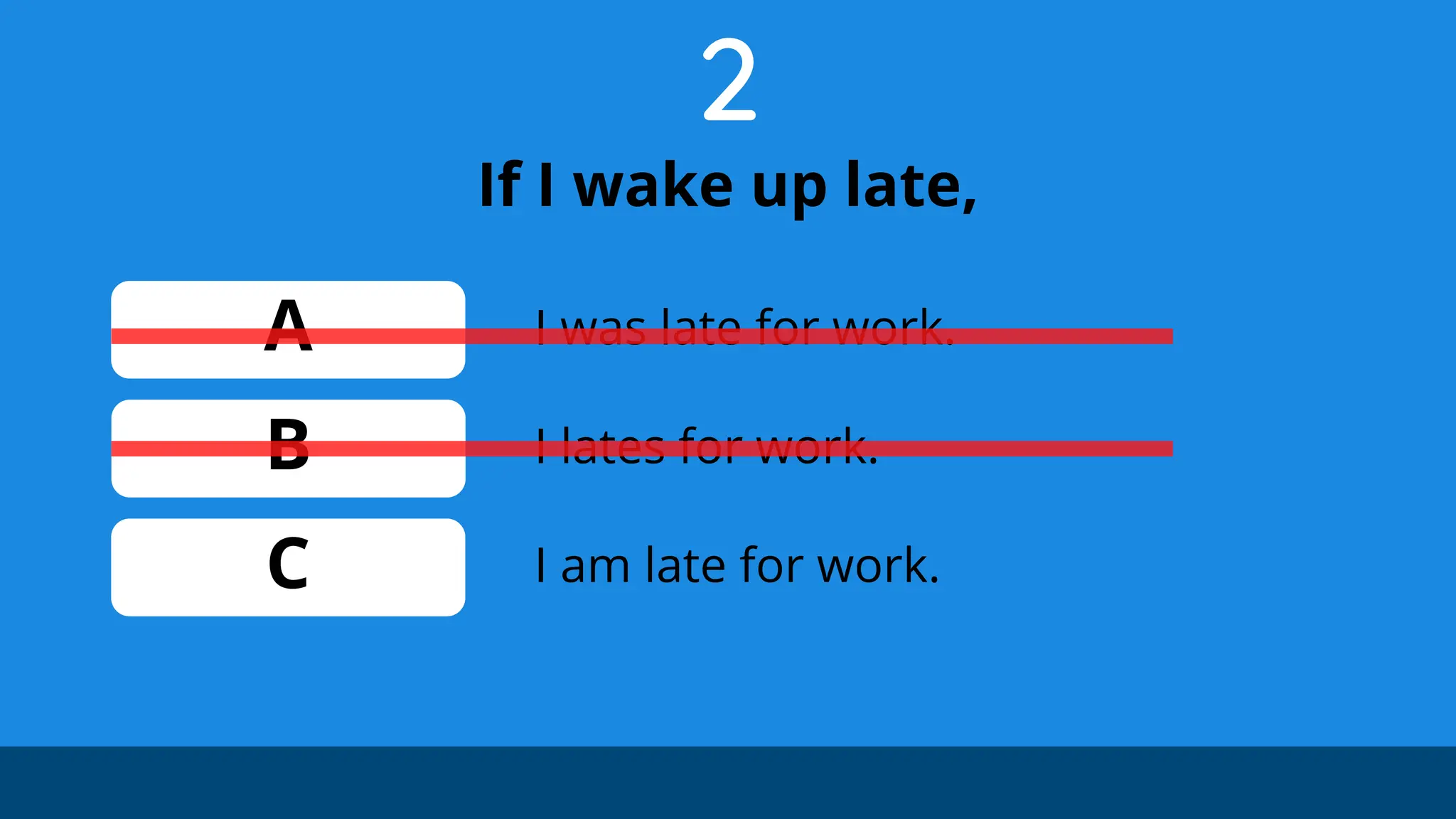 2

If I wake up late,

A I was late for work.

B I lates for work.

C I am late for work.